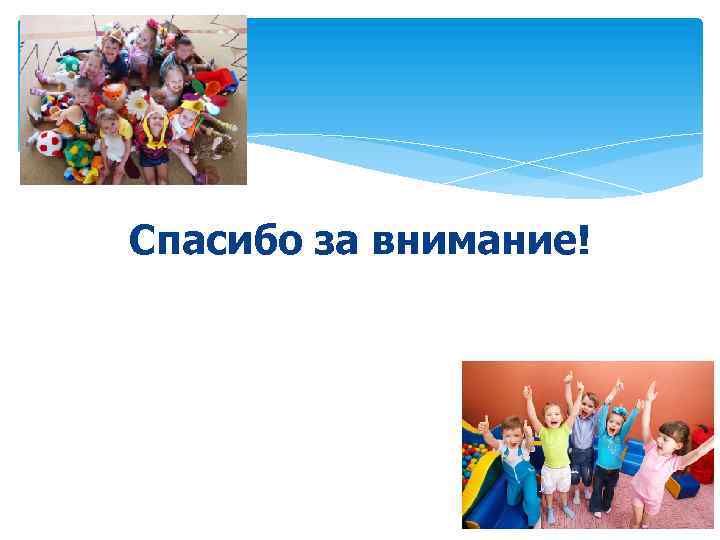 Спасибо за внимание!